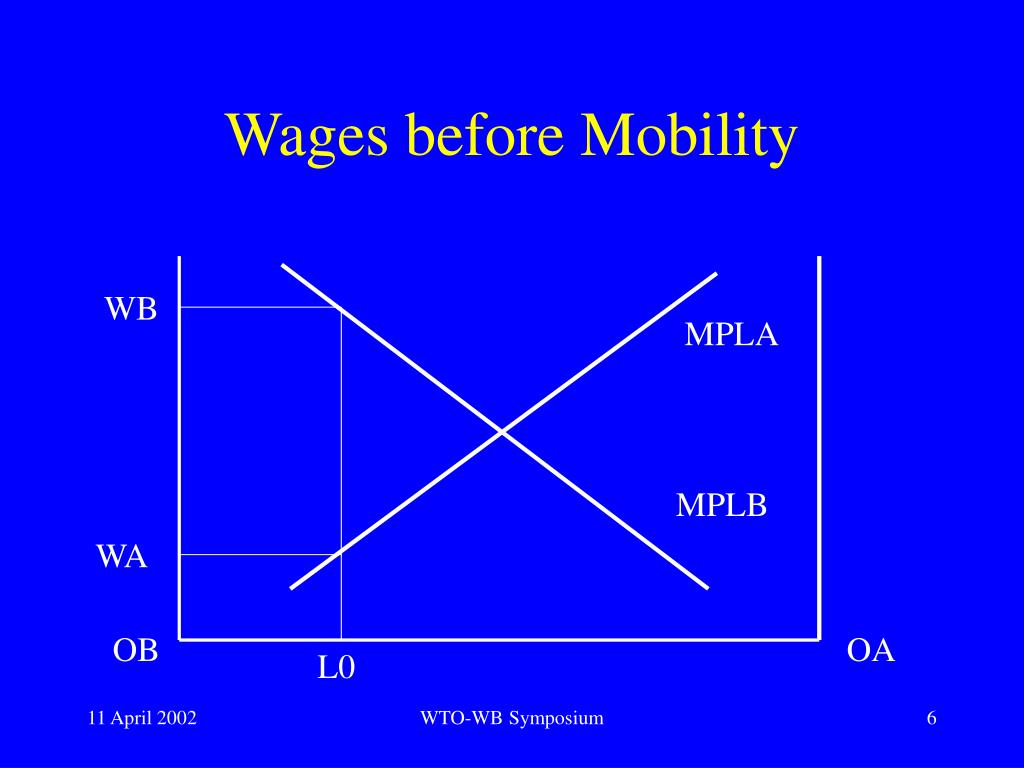 Wages before Mobility

WB

MPLA

MPLB

WA

OB

L0

OA

11 April 2002

WTO-WB Symposium

6